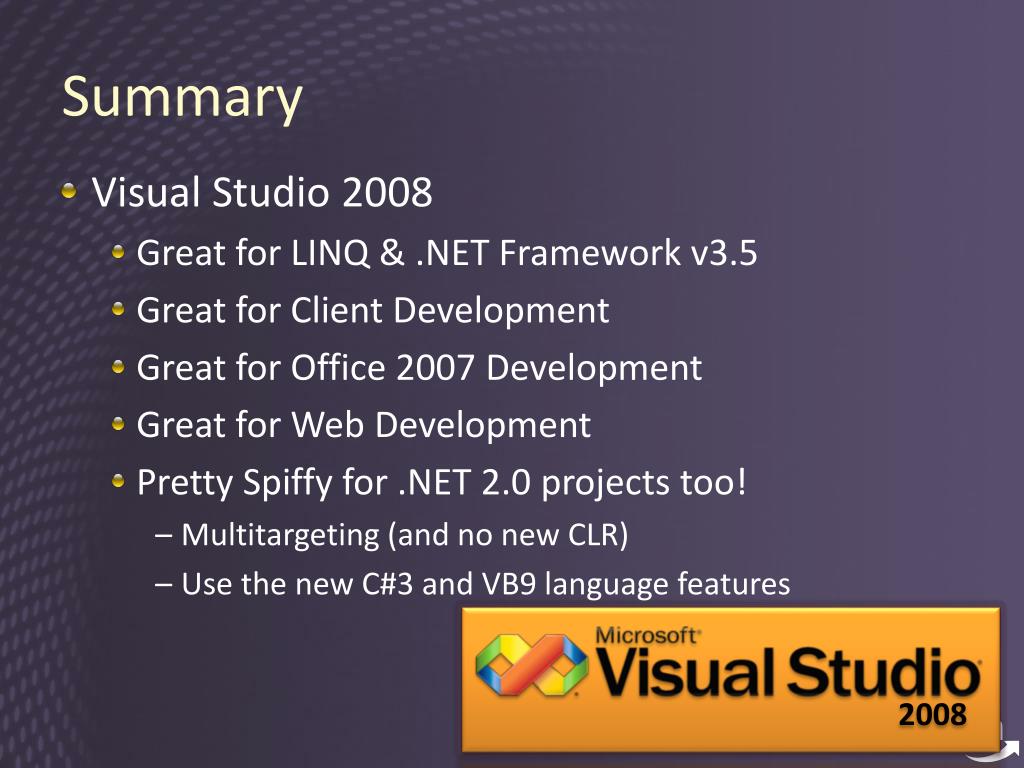 Summary

Visual Studio 2008

Great for LINQ & .NET Framework v3.5

Great for Client Development

Great for Office 2007 Development

Great for Web Development

Pretty Spiffy for .NET 2.0 projects too!

– Multitargeting (and no new CLR)

– Use the new C#3 and VB9 language features

Microsoft Visual Studio 2008